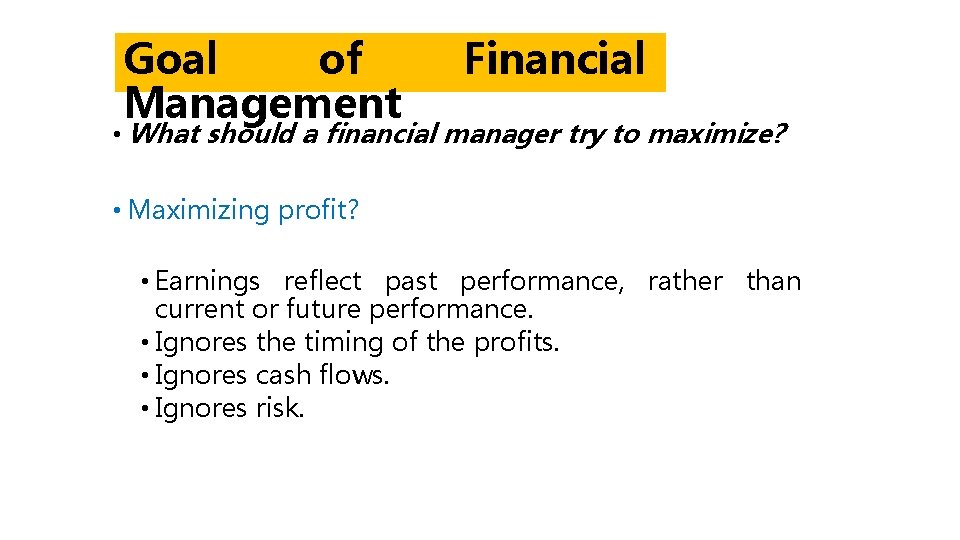 Goal of Financial Management

• What should a financial manager try to maximize?

• Maximizing profit?

• Earnings reflect past performance, rather than current or future performance.
• Ignores the timing of the profits.
• Ignores cash flows.
• Ignores risk.